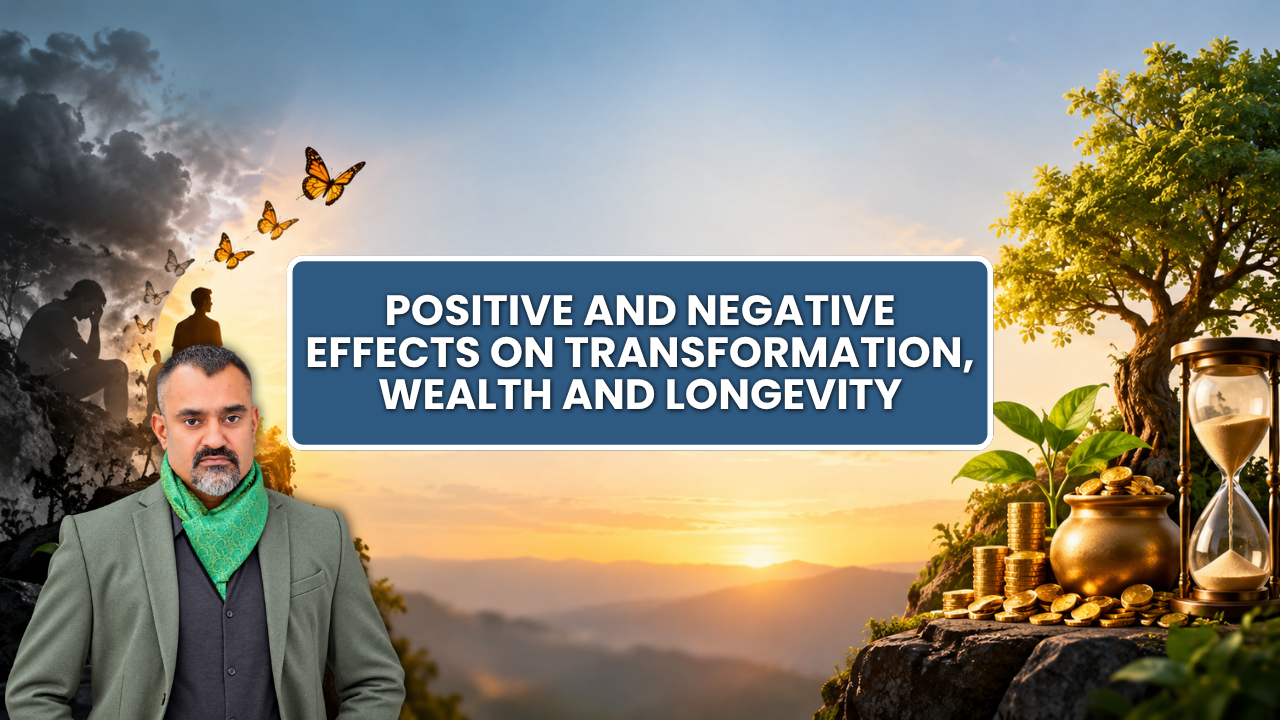 POSITIVE AND NEGATIVE EFFECTS ON TRANSFORMATION, WEALTH AND LONGEVITY